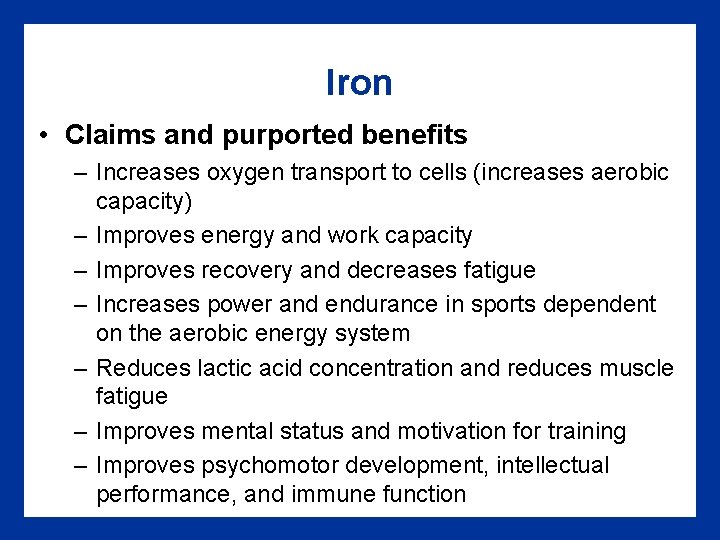 Iron

• Claims and purported benefits

– Increases oxygen transport to cells (increases aerobic capacity)

– Improves energy and work capacity

– Improves recovery and decreases fatigue

– Increases power and endurance in sports dependent on the aerobic energy system

– Reduces lactic acid concentration and reduces muscle fatigue

– Improves mental status and motivation for training

– Improves psychomotor development, intellectual performance, and immune function